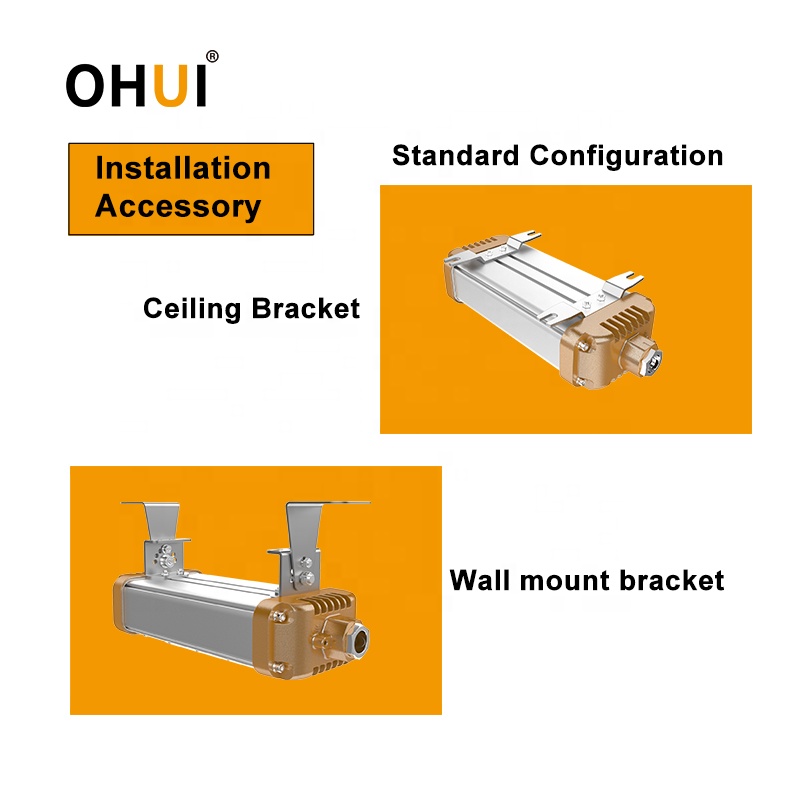 OHUI®

Installation Accessory

Standard Configuration

Ceiling Bracket

Wall mount bracket